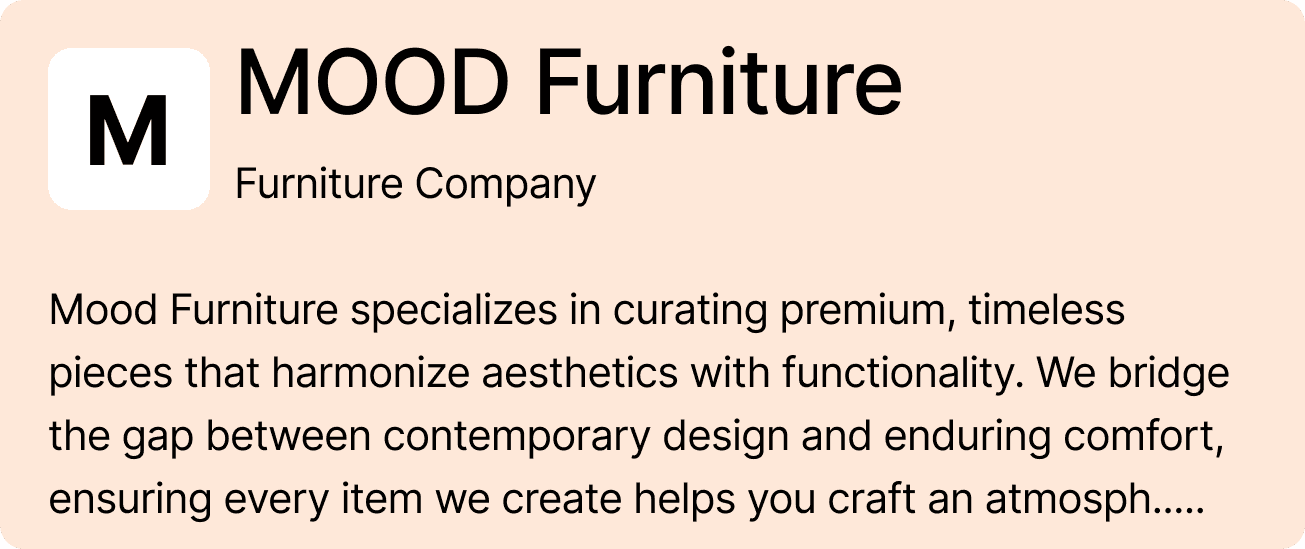 M

MOOD Furniture

Furniture Company

Mood Furniture specializes in curating premium, timeless pieces that harmonize aesthetics with functionality. We bridge the gap between contemporary design and enduring comfort, ensuring every item we create helps you craft an atmosph.....